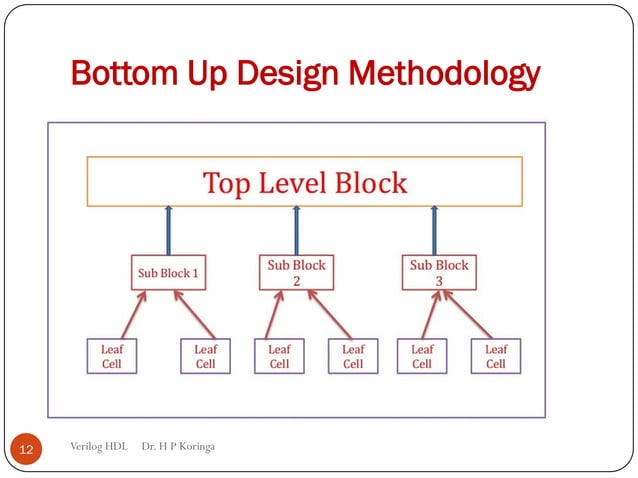 Bottom Up Design Methodology

Top Level Block

Sub Block 1

Sub Block 2

Sub Block 3

Leaf Cell

Leaf Cell

Leaf Cell

Leaf Cell

Leaf Cell

Leaf Cell

12

Verilog HDL Dr. H P Koringa